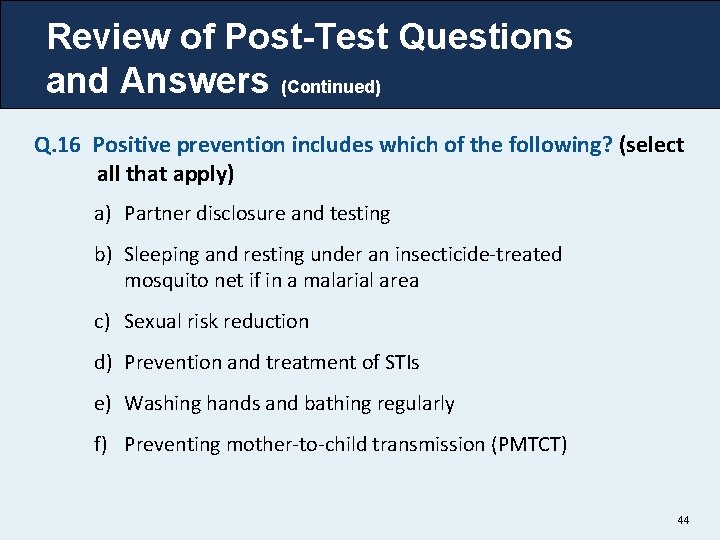 Review of Post-Test Questions and Answers (Continued)

Q.16 Positive prevention includes which of the following? (select all that apply)

a) Partner disclosure and testing

b) Sleeping and resting under an insecticide-treated mosquito net if in a malarial area

c) Sexual risk reduction

d) Prevention and treatment of STIs

e) Washing hands and bathing regularly

f) Preventing mother-to-child transmission (PMTCT)

44